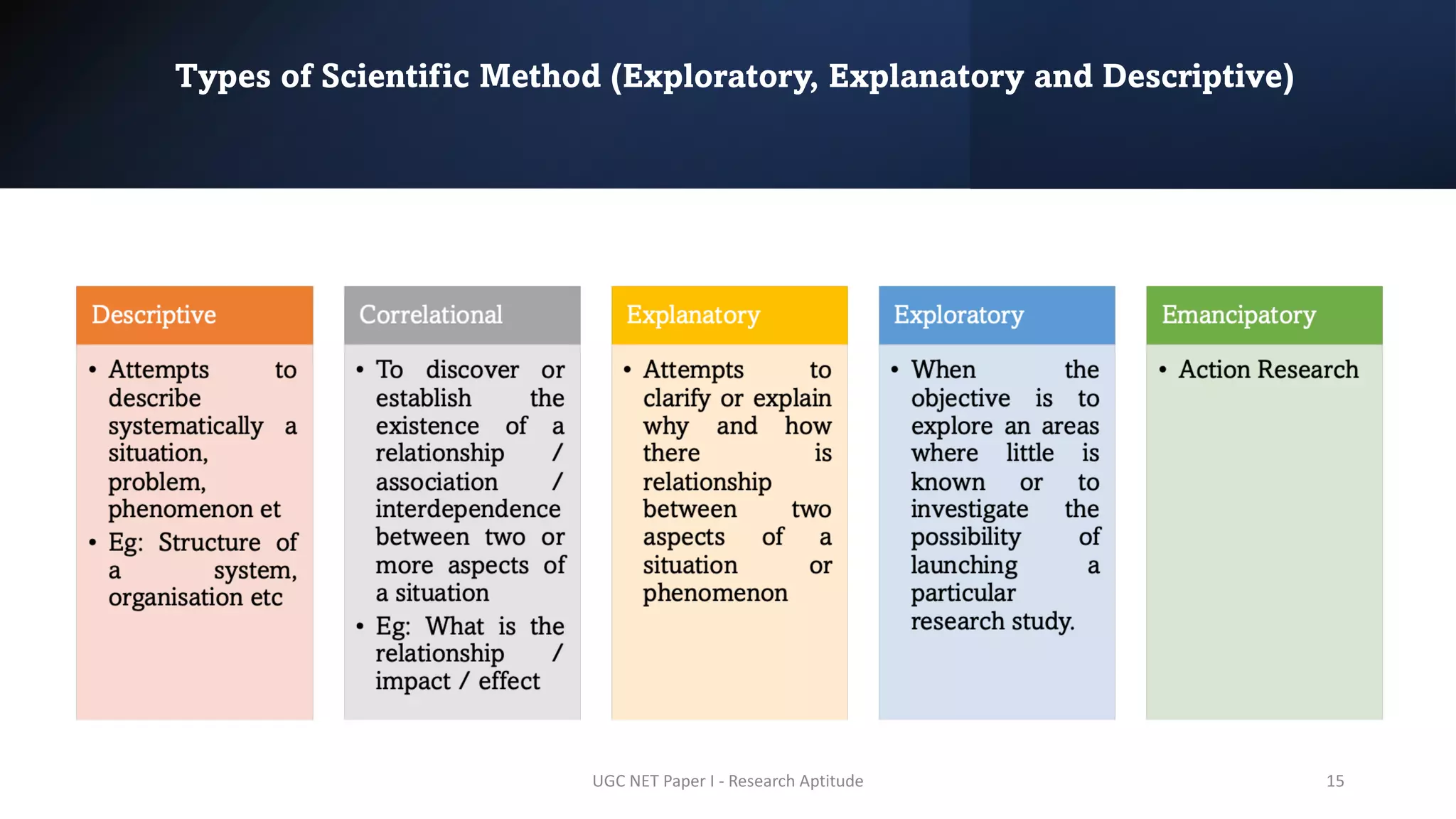 Types of Scientific Method (Exploratory, Explanatory and Descriptive)

Descriptive

• Attempts to describe systematically a situation, problem, phenomenon et
• Eg: Structure of a system, organisation etc

Correlational

• To discover or establish the existence of a relationship / association / interdependence between two or more aspects of a situation
• Eg: What is the relationship / impact / effect

Explanatory

• Attempts to clarify or explain why and how there is relationship between two aspects of a situation or phenomenon

Exploratory

• When the objective is to explore an areas where little is known or to investigate the possibility of launching a particular research study.

Emancipatory

• Action Research

UGC NET Paper I - Research Aptitude

15